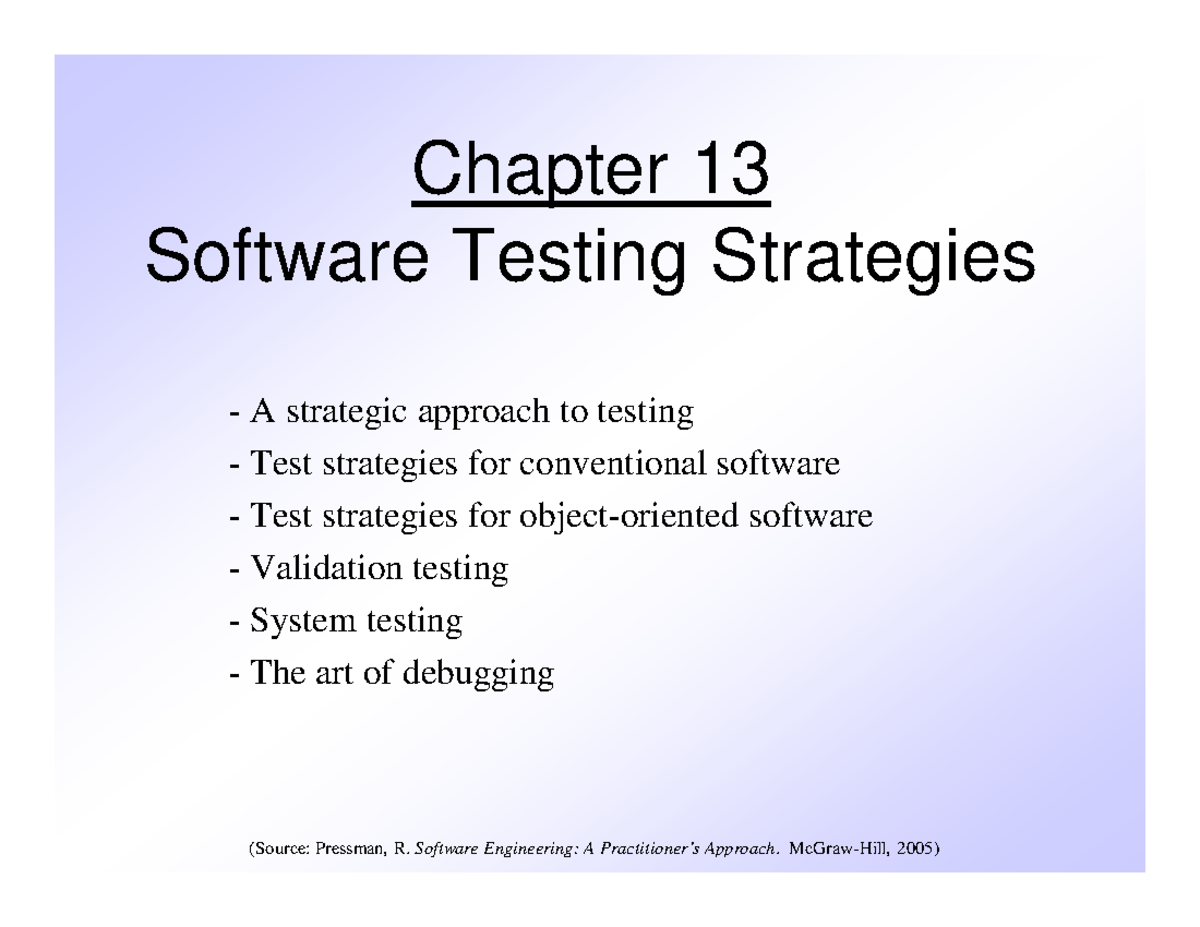 Chapter 13
Software Testing Strategies

- A strategic approach to testing
- Test strategies for conventional software
- Test strategies for object-oriented software
- Validation testing
- System testing
- The art of debugging

(Source: Pressman, R. Software Engineering: A Practitioner's Approach. McGraw-Hill, 2005)